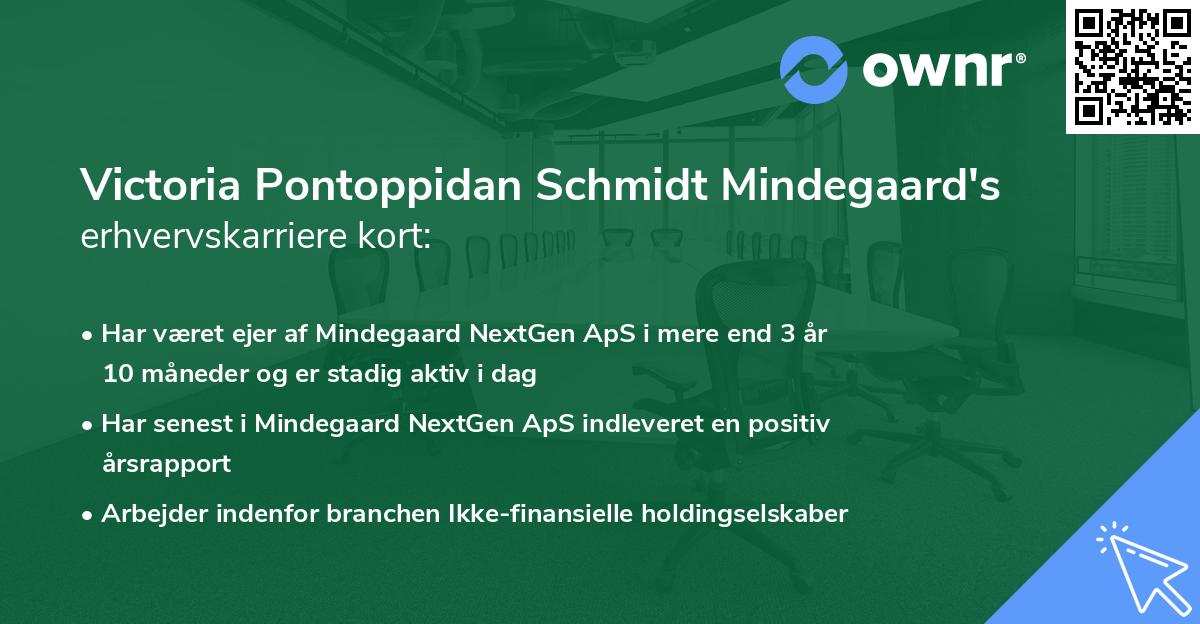 ownr®

Victoria Pontoppidan Schmidt Mindegaard's erhvervskarriere kort:

• Har været ejer af Mindegaard NextGen ApS i mere end 3 år 10 måneder og er stadig aktiv i dag

• Har senest i Mindegaard NextGen ApS indleveret en positiv årsrapport

• Arbejder indenfor branchen Ikke-finansielle holdingselskaber